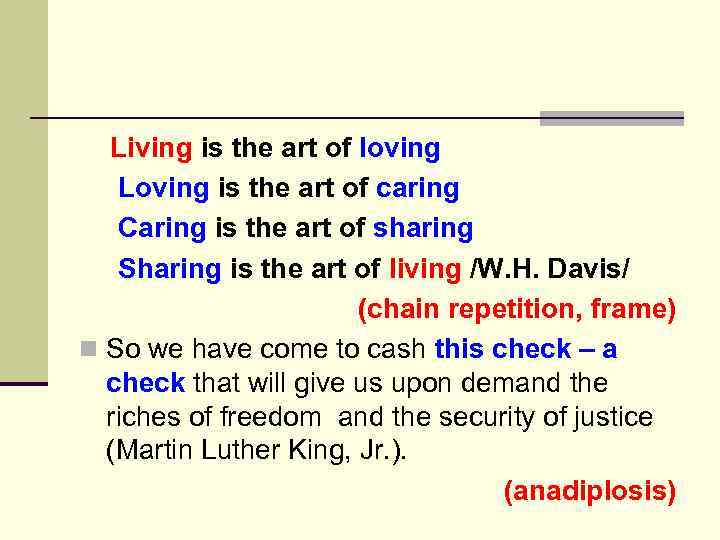 Living is the art of loving
Loving is the art of caring
Caring is the art of sharing
Sharing is the art of living /W.H. Davis/

(chain repetition, frame)

So we have come to cash this check – a check that will give us upon demand the riches of freedom and the security of justice (Martin Luther King, Jr.).

(anadiplosis)